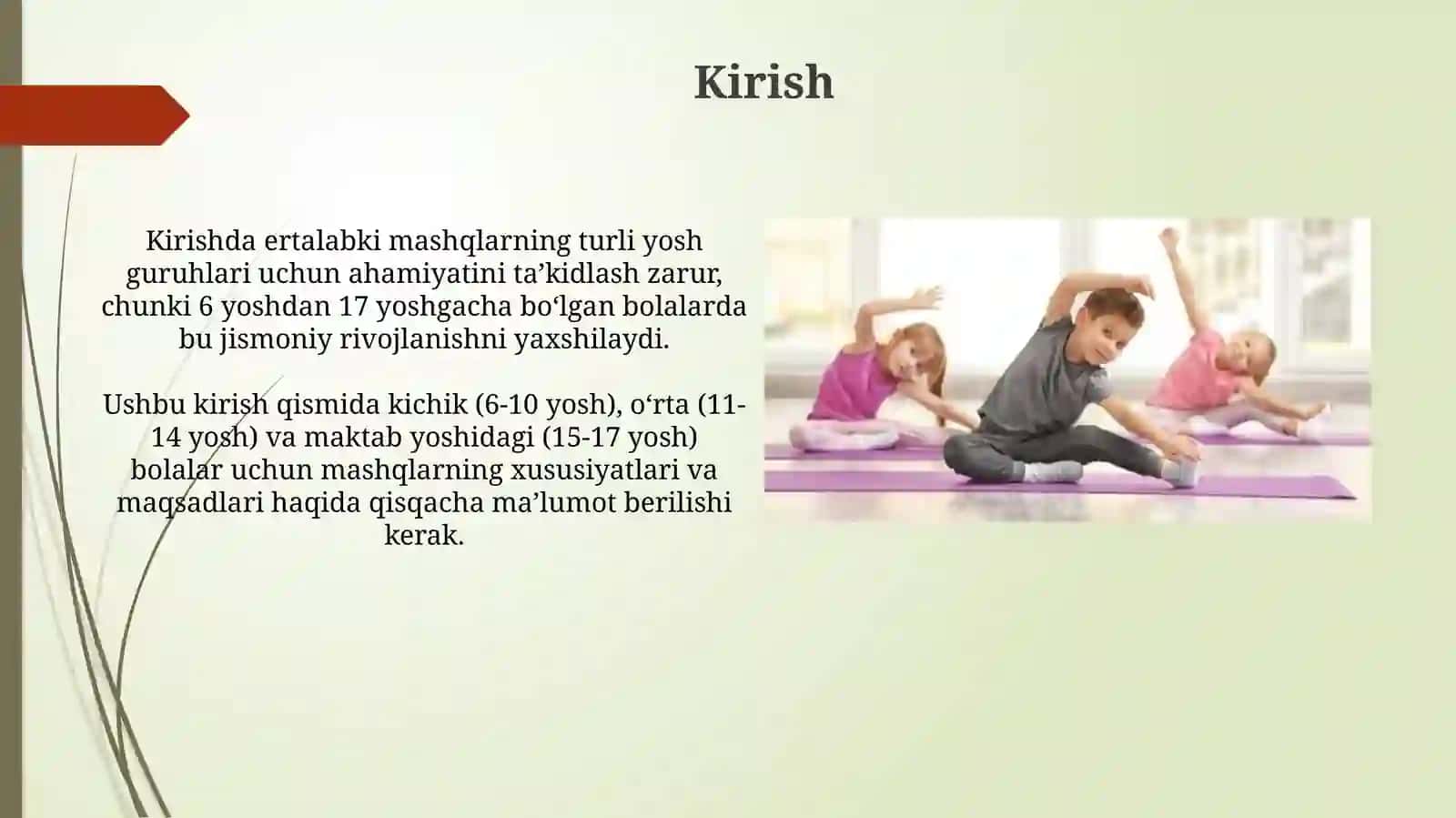 Kirish

Kirishda ertalabki mashqlarning turli yosh guruhlari uchun ahamiyatini ta’kidlash zarur, chunki 6 yoshdan 17 yoshgacha bo‘lgan bolalarda bu jismoniy rivojlanishni yaxshilaydi.

Ushbu kirish qismida kichik (6-10 yosh), o‘rta (11-14 yosh) va maktab yoshidagi (15-17 yosh) bolalar uchun mashqlarning xususiyatlari va maqsadlari haqida qisqacha ma’lumot berilishi kerak.